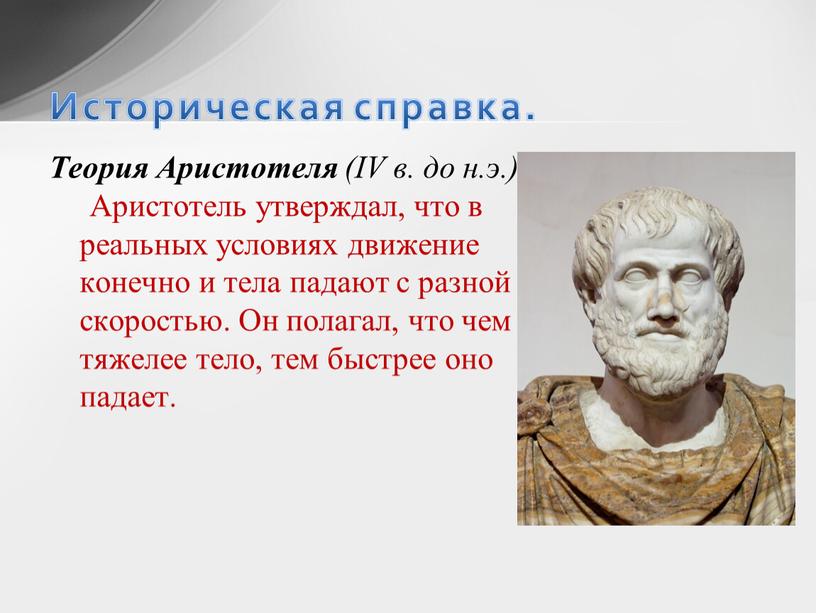 Историческая справка.

Теория Аристотеля (IV в. до н.э.)

Аристотель утверждал, что в реальных условиях движение конечно и тела падают с разной скоростью. Он полагал, что чем тяжелее тело, тем быстрее оно падает.